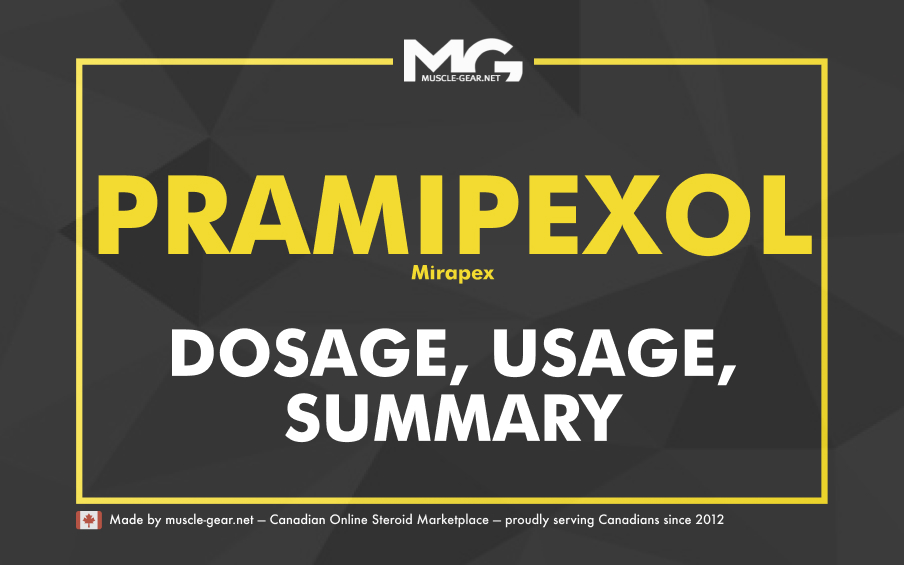 MG
MUSCLE-GEAR.NET

PRAMIPEXOL
Mirapex

DOSAGE, USAGE, SUMMARY

Made by muscle-gear.net – Canadian Online Steroid Marketplace – proudly serving Canadians since 2012